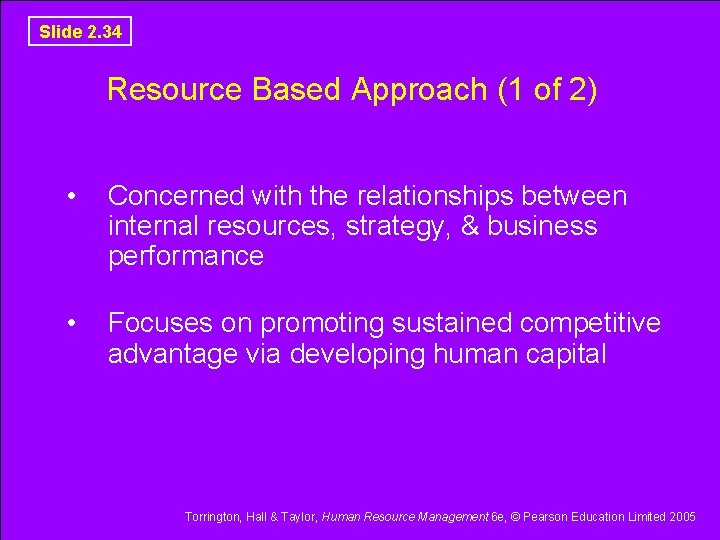 Slide 2.34

Resource Based Approach (1 of 2)

• Concerned with the relationships between internal resources, strategy, & business performance

• Focuses on promoting sustained competitive advantage via developing human capital

Torrington, Hall & Taylor, Human Resource Management 6e, © Pearson Education Limited 2005